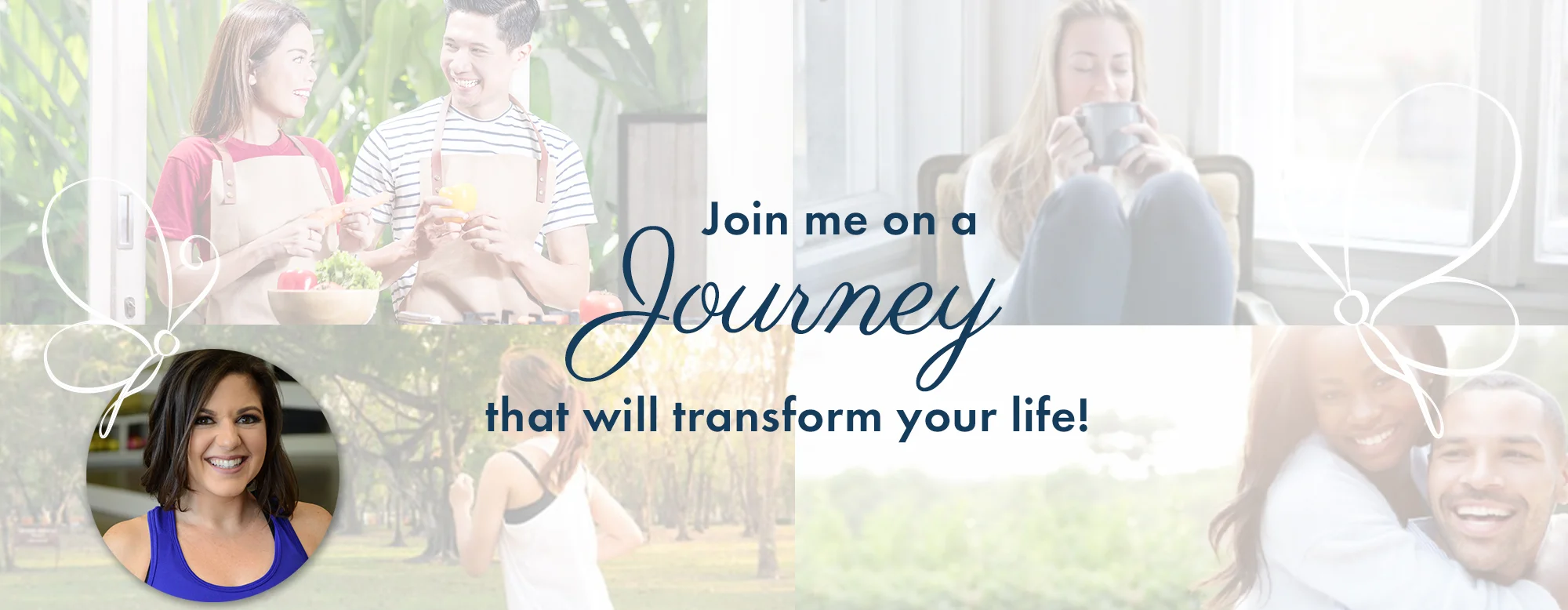 Join me on a
Journey
that will transform your life!